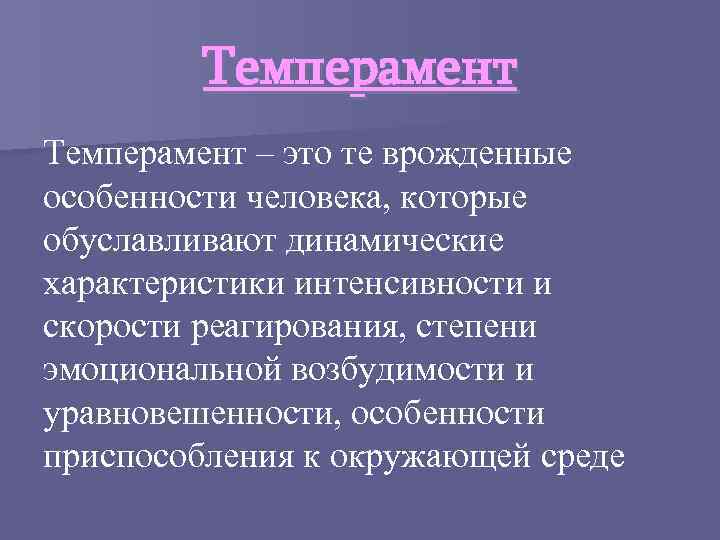 Темперамент

Темперамент – это те врожденные особенности человека, которые обуславливают динамические характеристики интенсивности и скорости реагирования, степени эмоциональной возбудимости и уравновешенности, особенности приспособления к окружающей среде